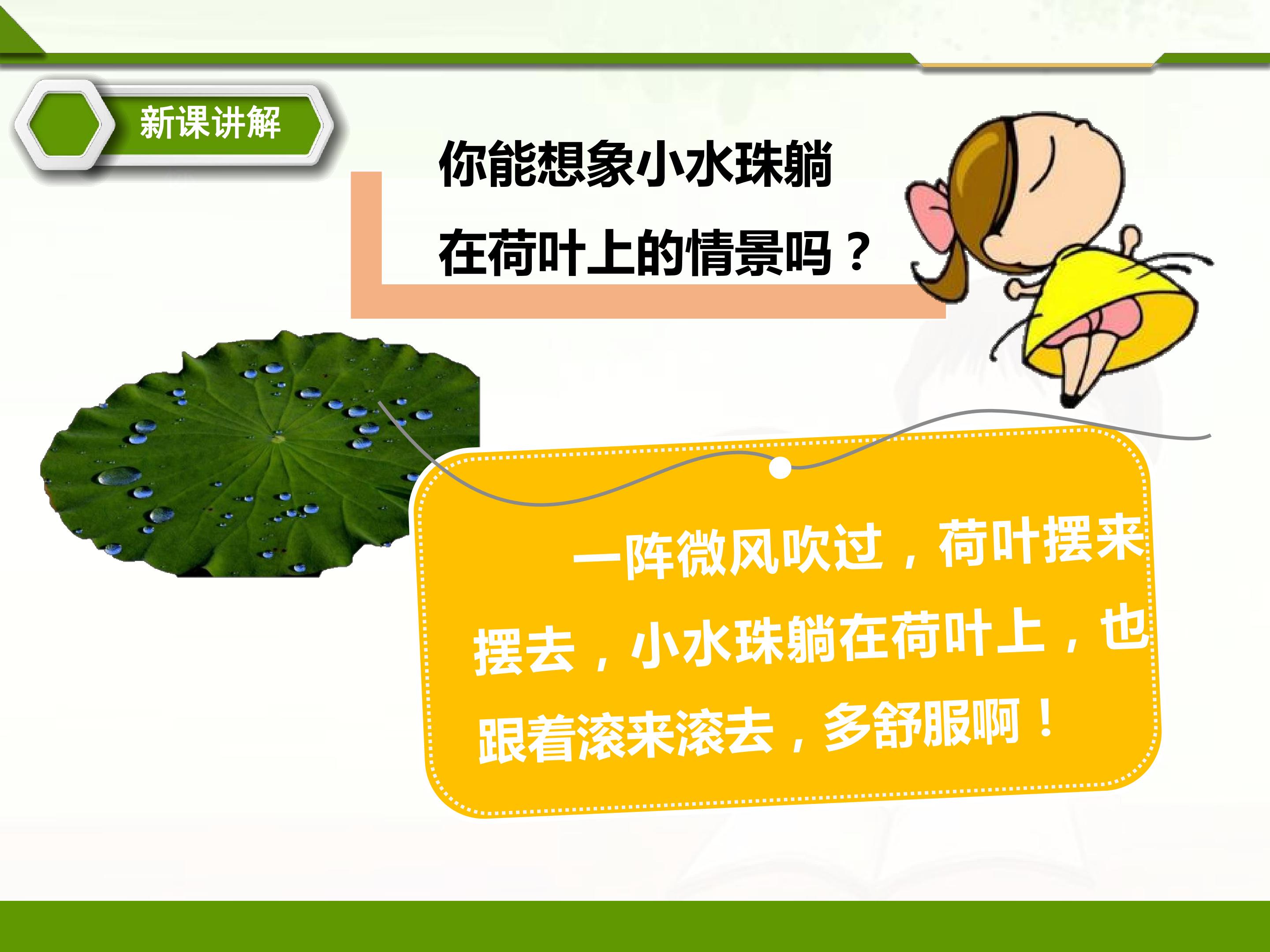 新课讲解

你能想象小水珠躺在荷叶上的情景吗？

一阵微风吹过，荷叶摆来摆去，小水珠躺在荷叶上，也跟着滚来滚去，多舒服啊！